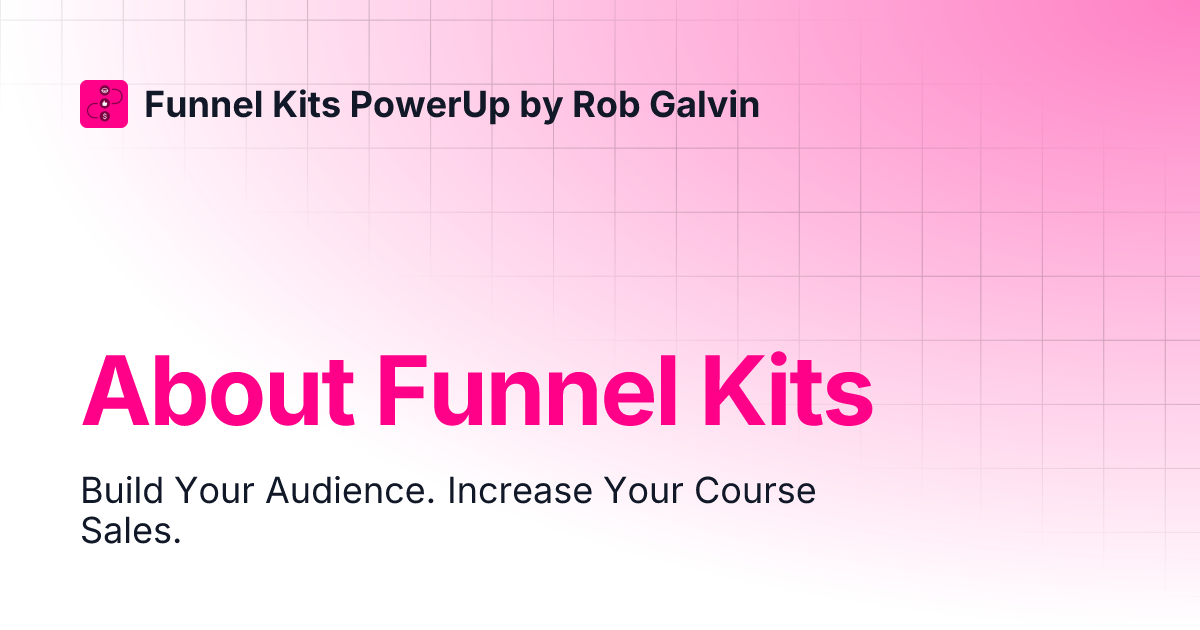 Funnel Kits PowerUp by Rob Galvin

About Funnel Kits

Build Your Audience. Increase Your Course Sales.